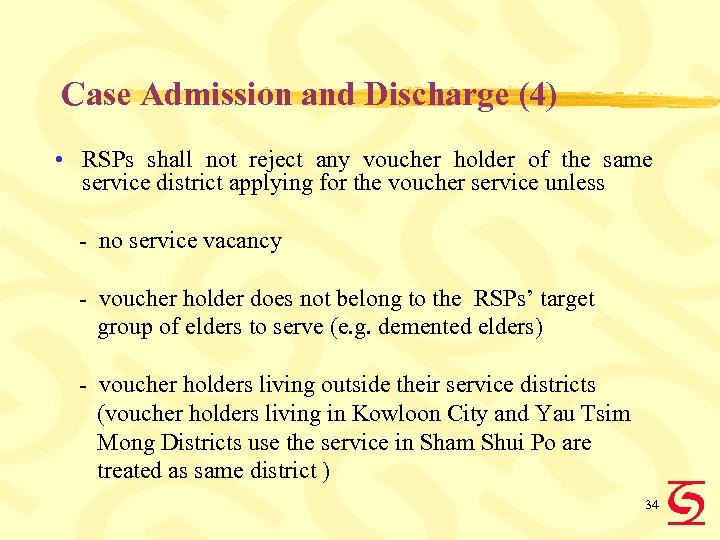 Case Admission and Discharge (4)

• RSPs shall not reject any voucher holder of the same service district applying for the voucher service unless

- no service vacancy

- voucher holder does not belong to the RSPs' target group of elders to serve (e.g. demented elders)

- voucher holders living outside their service districts (voucher holders living in Kowloon City and Yau Tsim Mong Districts use the service in Sham Shui Po are treated as same district )

34